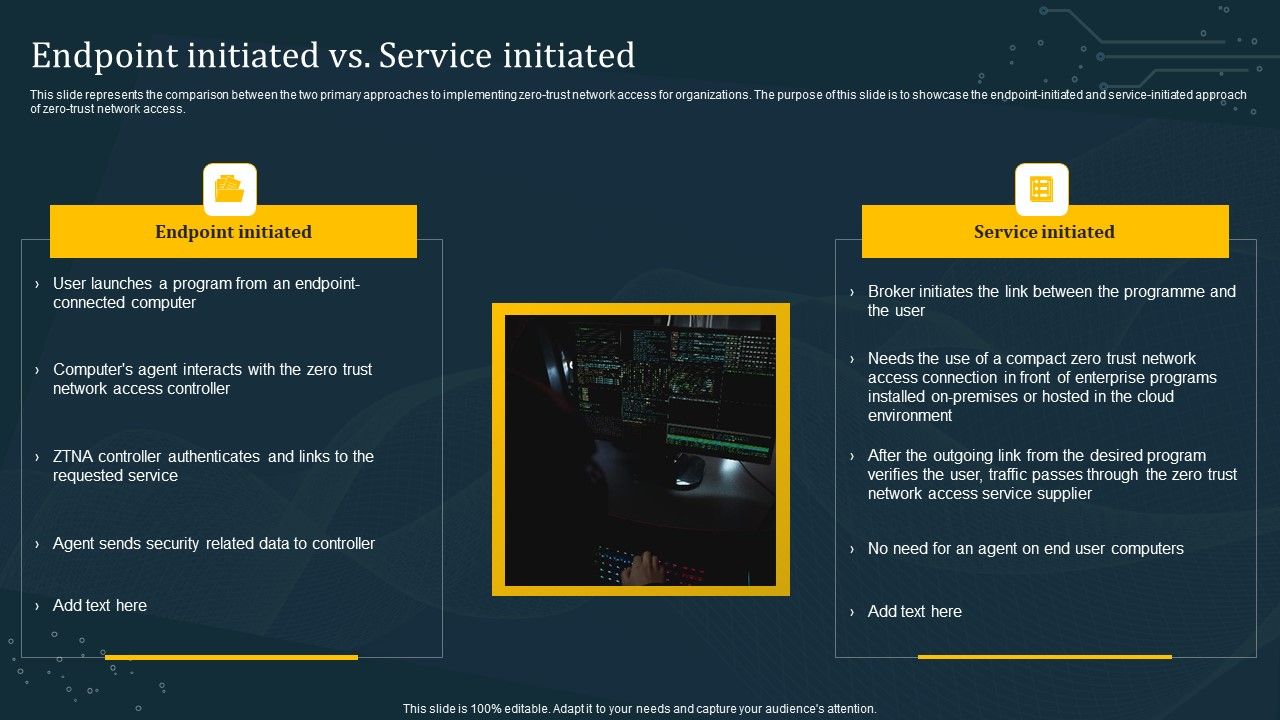 Endpoint initiated vs. Service initiated

This slide represents the comparison between the two primary approaches to implementing zero-trust network access for organizations. The purpose of this slide is to showcase the endpoint-initiated and service-initiated approach of zero-trust network access.

Endpoint initiated

› User launches a program from an endpoint-connected computer

› Computer's agent interacts with the zero trust network access controller

› ZTNA controller authenticates and links to the requested service

› Agent sends security related data to controller

› Add text here

Service initiated

› Broker initiates the link between the programme and the user

› Needs the use of a compact zero trust network access connection in front of enterprise programs installed on-premises or hosted in the cloud environment

› After the outgoing link from the desired program verifies the user, traffic passes through the zero trust network access service supplier

› No need for an agent on end user computers

› Add text here

This slide is 100% editable. Adapt it to your needs and capture your audience's attention.